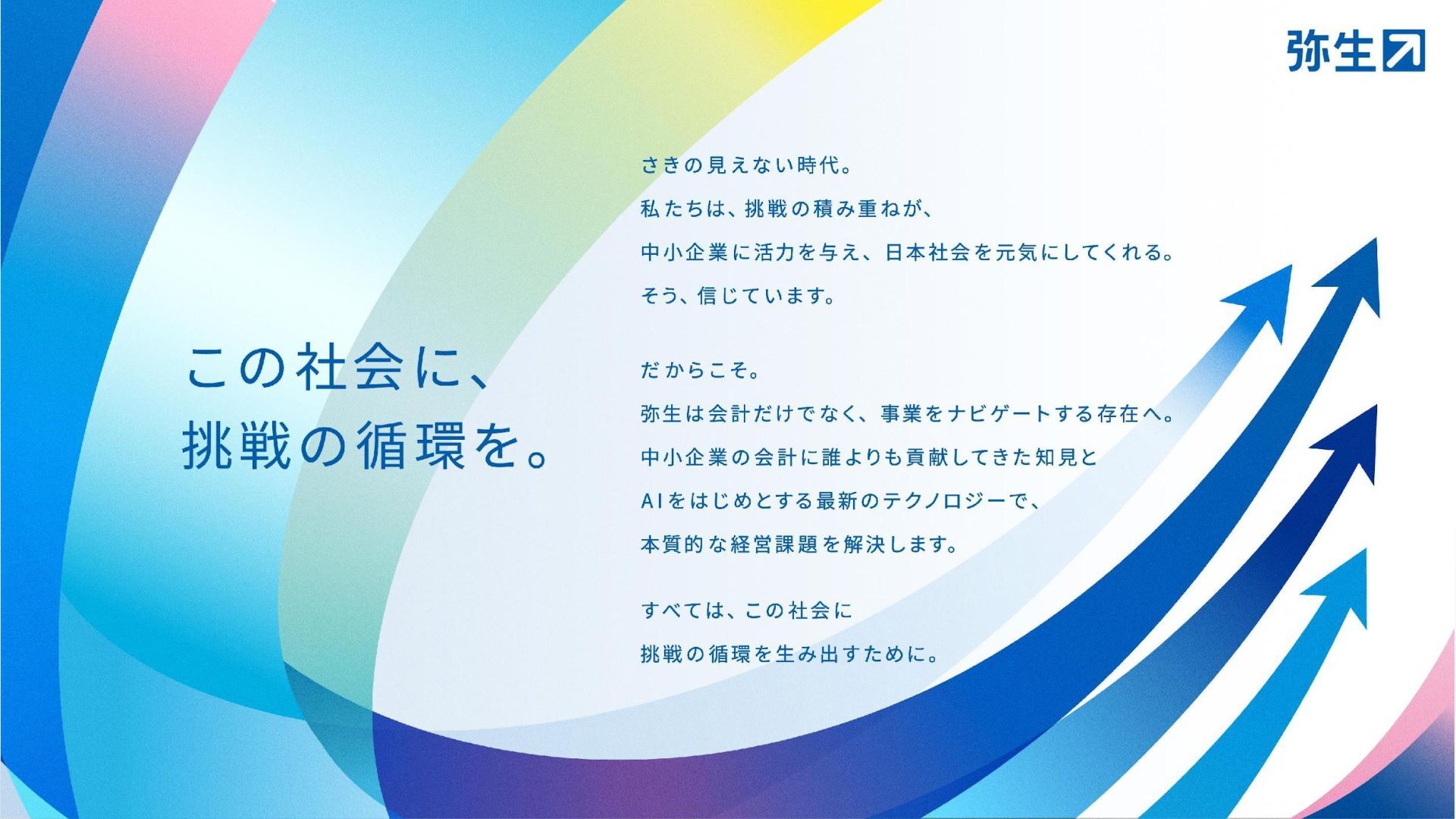 弥生

この社会に、
挑戦の循環を。

さきの見えない時代。
私たちは、挑戦の積み重ねが、
中小企業に活力を与え、日本社会を元気にしてくれる。
そう、信じています。

だからこそ。
弥生は会計だけでなく、事業をナビゲートする存在へ。
中小企業の会計に誰よりも貢献してきた知見と
AIをはじめとする最新のテクノロジーで、
本質的な経営課題を解決します。

すべては、この社会に
挑戦の循環を生み出すために。